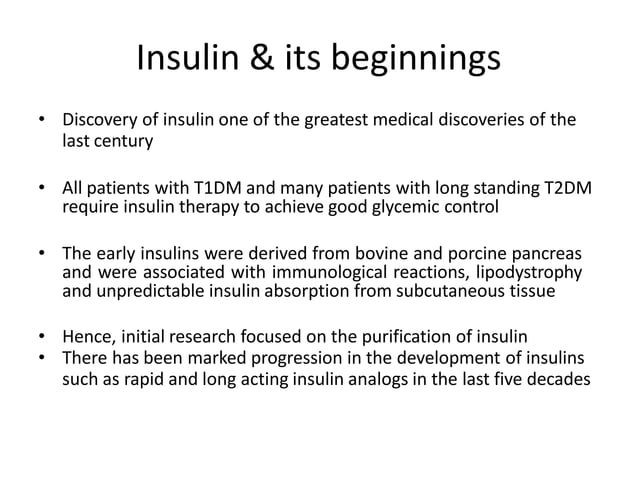 Insulin & its beginnings

• Discovery of insulin one of the greatest medical discoveries of the last century

• All patients with T1DM and many patients with long standing T2DM require insulin therapy to achieve good glycemic control

• The early insulins were derived from bovine and porcine pancreas and were associated with immunological reactions, lipodystrophy and unpredictable insulin absorption from subcutaneous tissue

• Hence, initial research focused on the purification of insulin
• There has been marked progression in the development of insulins such as rapid and long acting insulin analogs in the last five decades